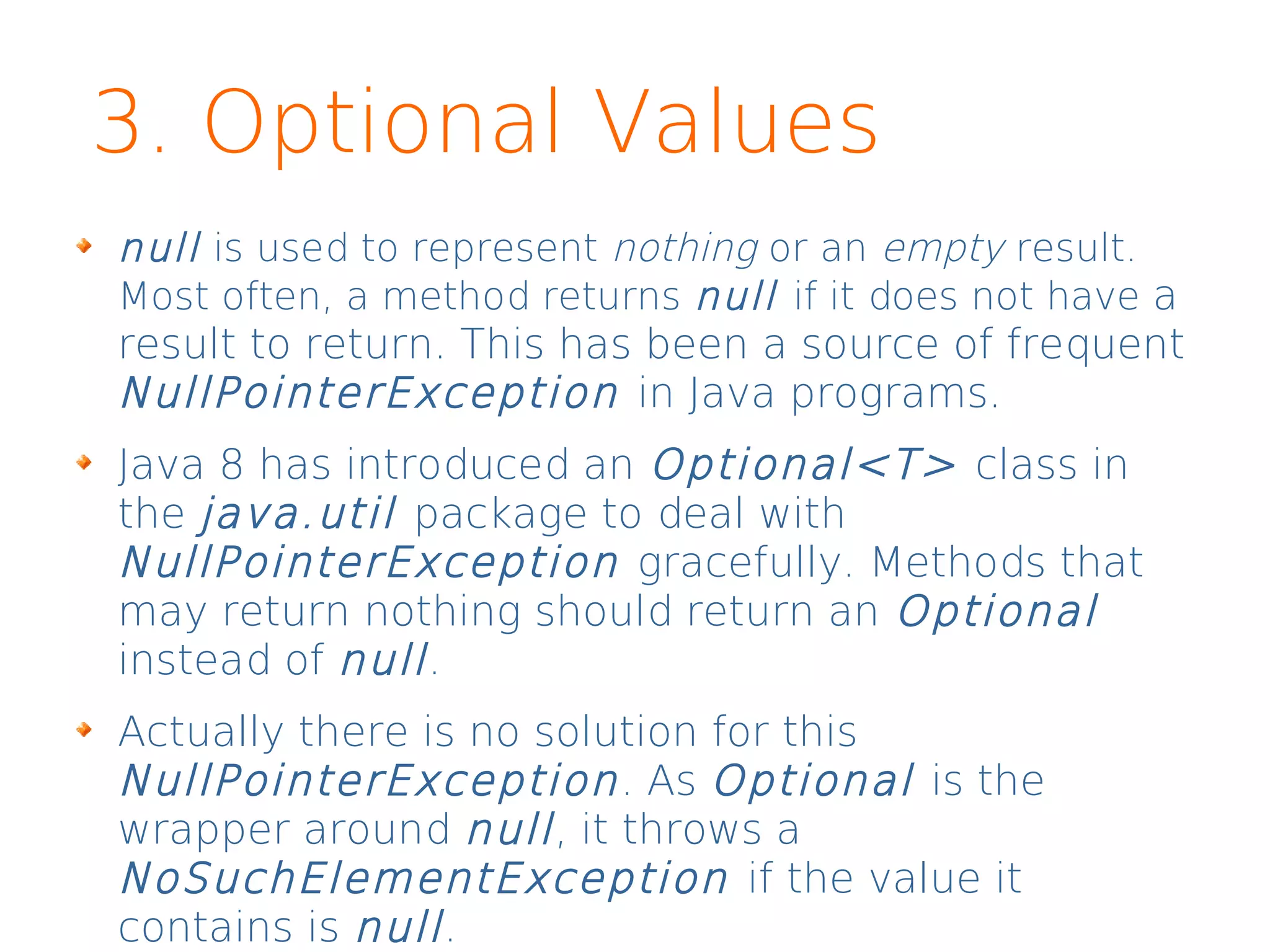 3. Optional Values

null is used to represent nothing or an empty result. Most often, a method returns null if it does not have a result to return. This has been a source of frequent NullPointerException in Java programs.

Java 8 has introduced an Optional<T> class in the java.util package to deal with NullPointerException gracefully. Methods that may return nothing should return an Optional instead of null.

Actually there is no solution for this NullPointerException. As Optional is the wrapper around null, it throws a NoSuchElementException if the value it contains is null.